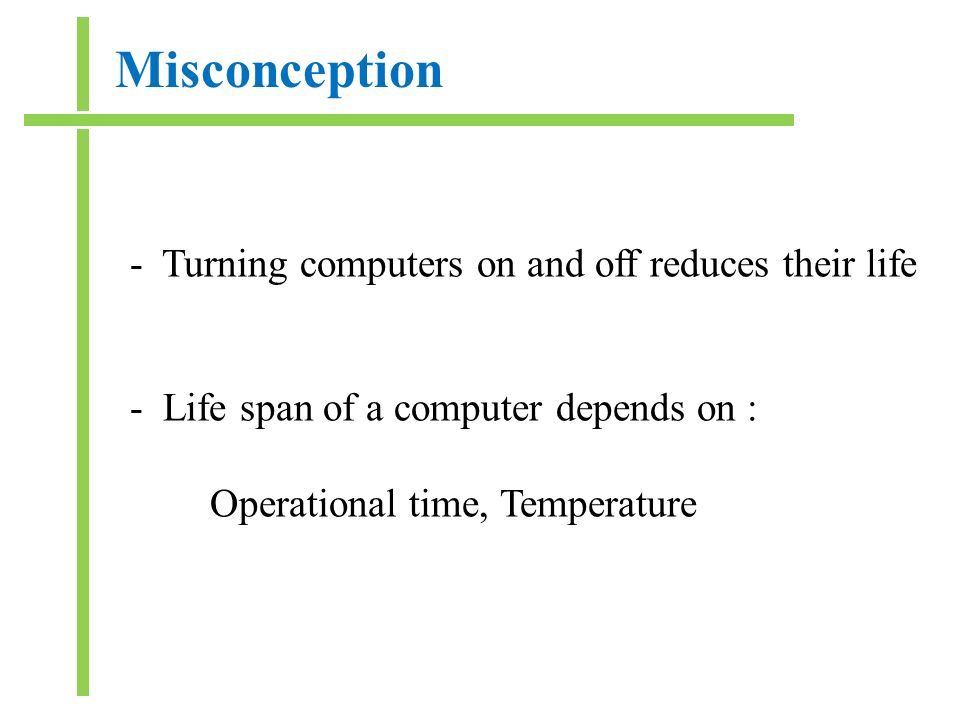 Misconception

- Turning computers on and off reduces their life

- Life span of a computer depends on :

Operational time, Temperature